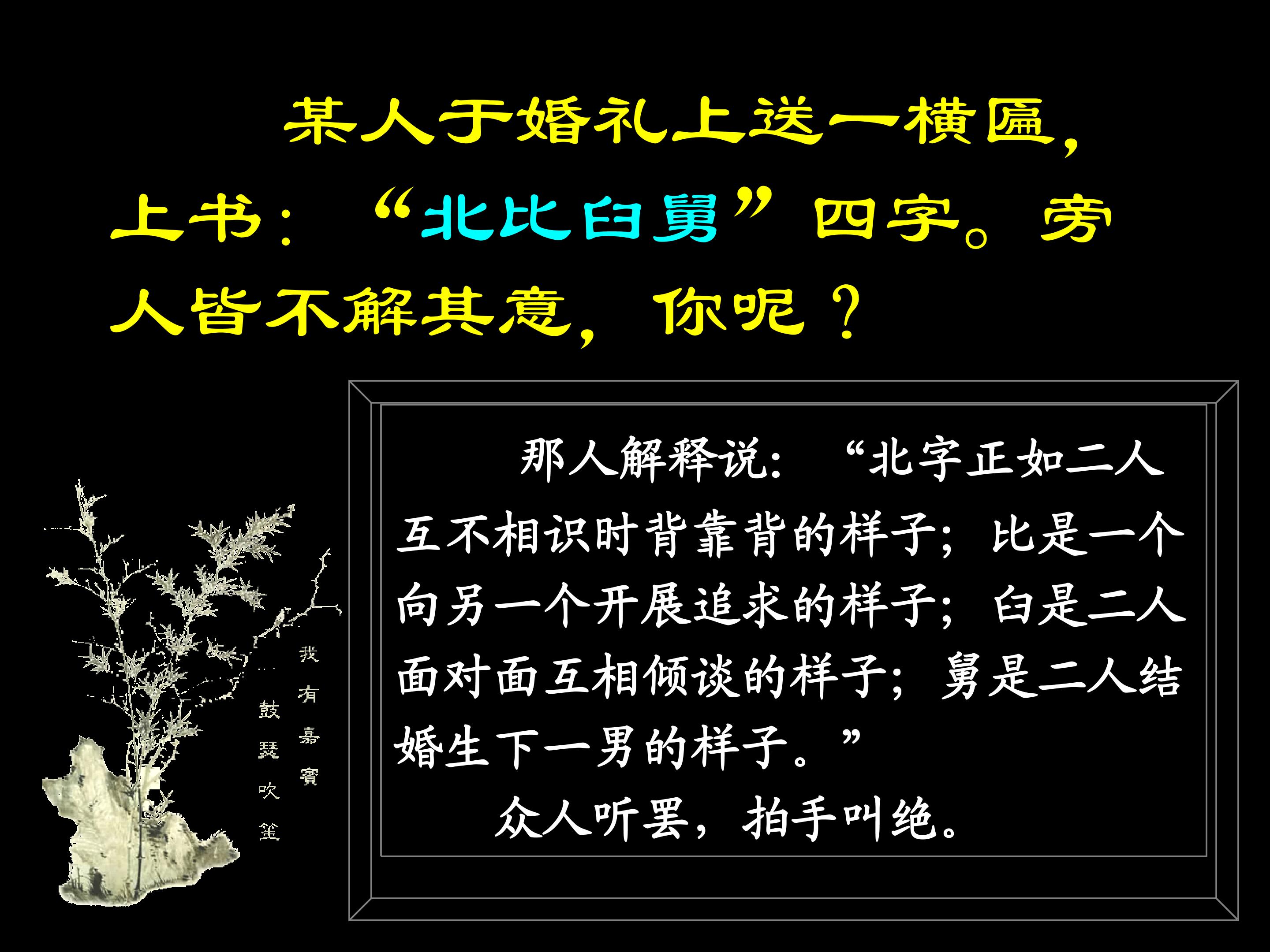 某人于婚礼上送一横匾，上书：“北比臼舅”四字。旁人皆不解其意，你呢？

我有嘉賓
鼓瑟吹笙

那人解释说：“北字正如二人互不相识时背靠背的样子；比是一个向另一个开展追求的样子；臼是二人面对面互相倾谈的样子；舅是二人结婚生下一男的样子。”

众人听罢，拍手叫绝。